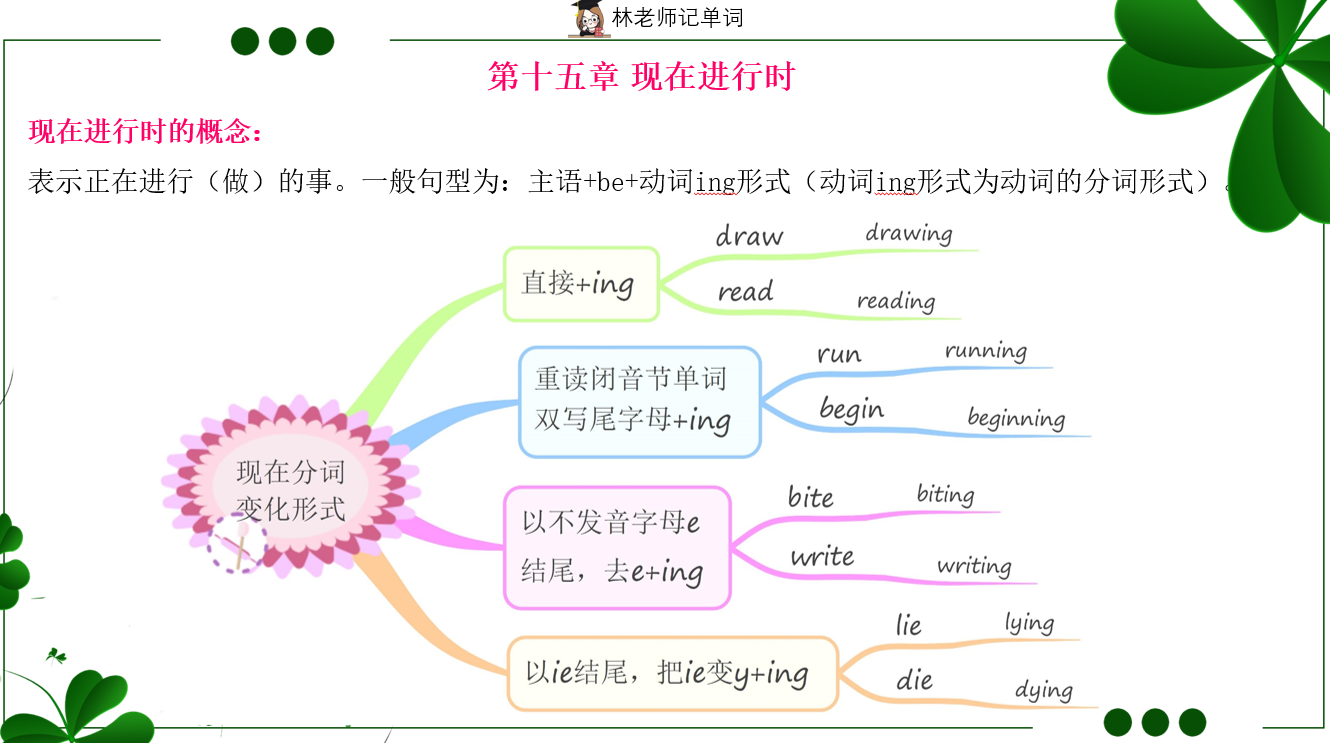 林老师记单词

第十五章 现在进行时

现在进行时的概念：

表示正在进行（做）的事。一般句型为：主语+be+动词ing形式（动词ing形式为动词的分词形式）。

现在分词变化形式

直接+ing
draw drawing
read reading

重读闭音节单词双写尾字母+ing
run running
begin beginning

以不发音字母e结尾，去e+ing
bite biting
write writing

以ie结尾，把ie变y+ing
lie lying
die dying